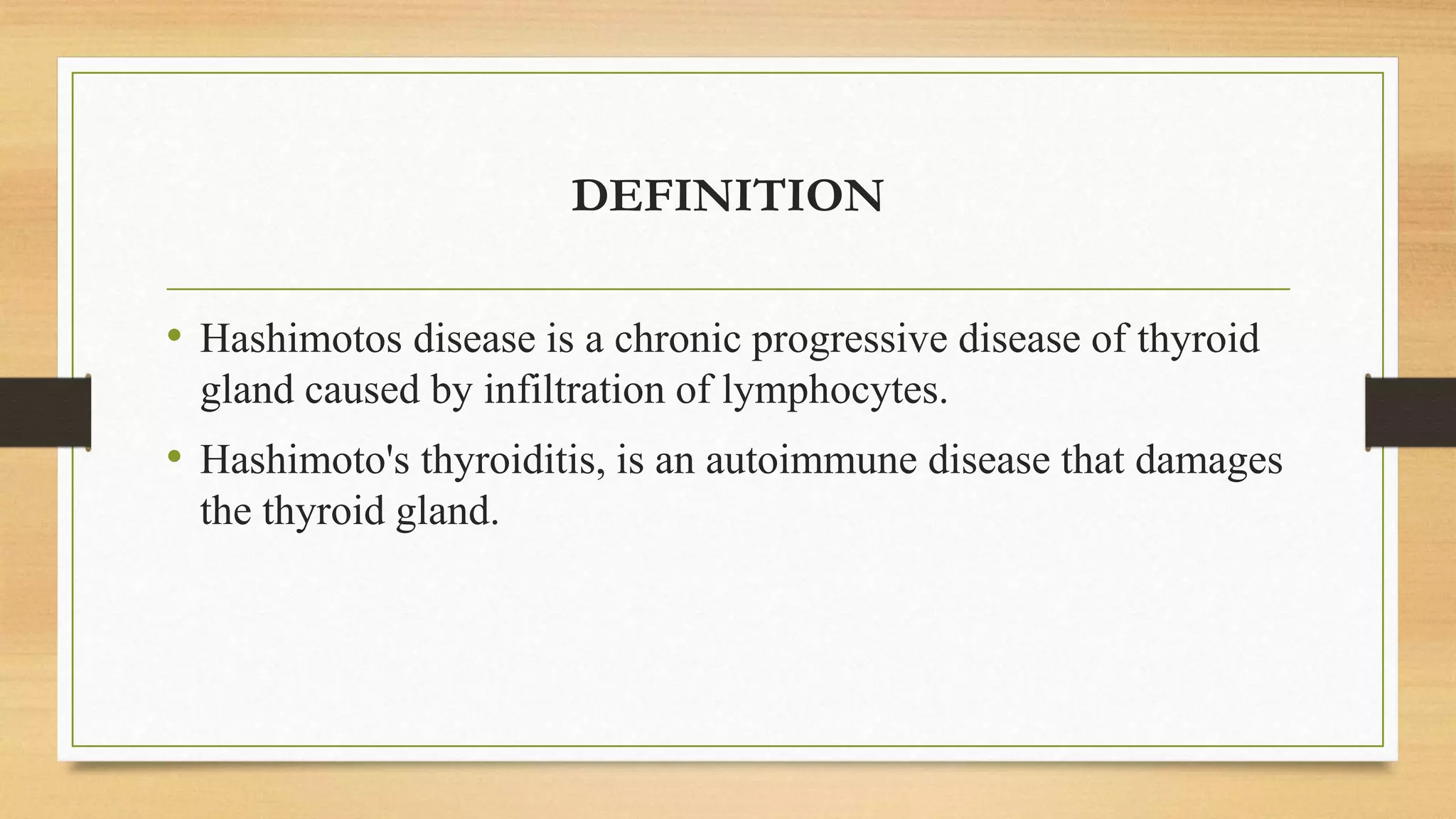 DEFINITION

• Hashimotos disease is a chronic progressive disease of thyroid gland caused by infiltration of lymphocytes.

• Hashimoto's thyroiditis, is an autoimmune disease that damages the thyroid gland.